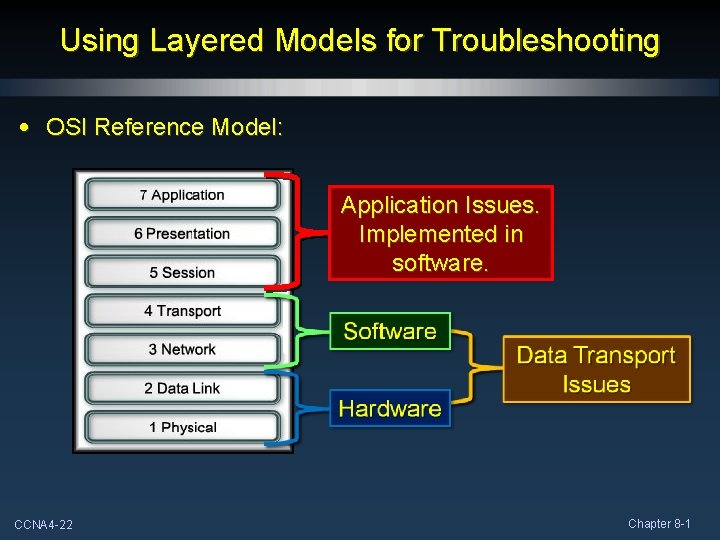 Using Layered Models for Troubleshooting

• OSI Reference Model:

7 Application
6 Presentation
5 Session
4 Transport
3 Network
2 Data Link
1 Physical

Application Issues. Implemented in software.

Software

Hardware

Data Transport Issues

CCNA4-22

Chapter 8-1